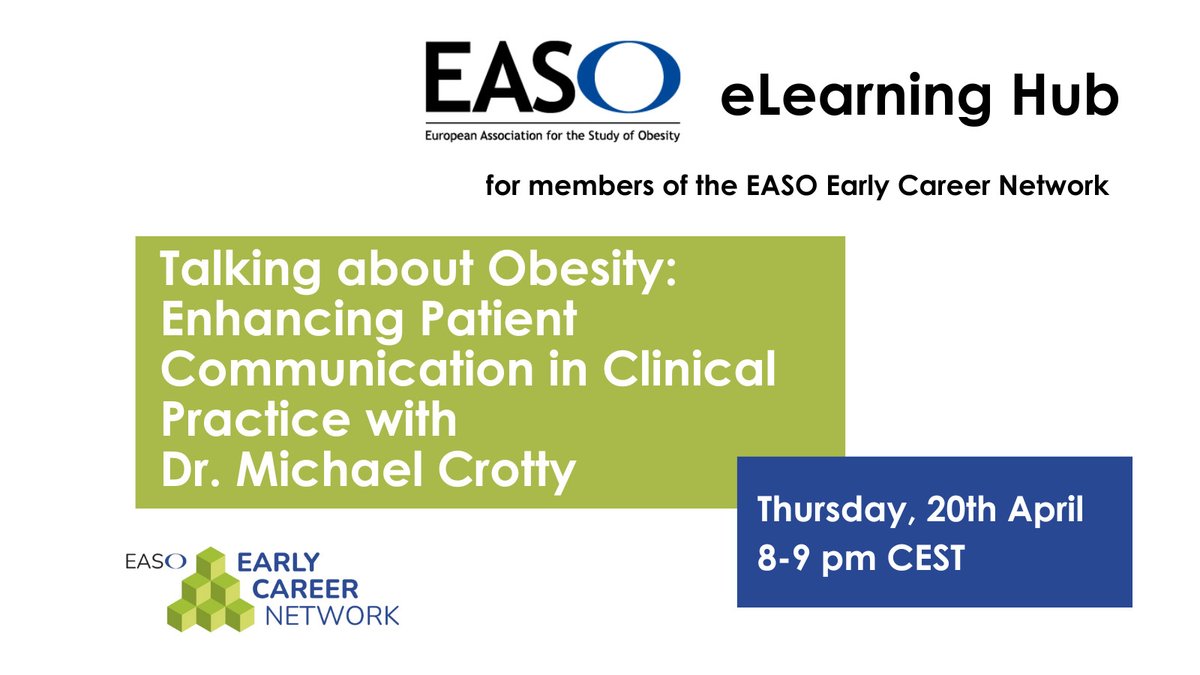 EASO
European Association for the Study of Obesity

eLearning Hub

for members of the EASO Early Career Network

Talking about Obesity: Enhancing Patient Communication in Clinical Practice with Dr. Michael Crotty

Thursday, 20th April
8-9 pm CEST

EASO EARLY CAREER NETWORK